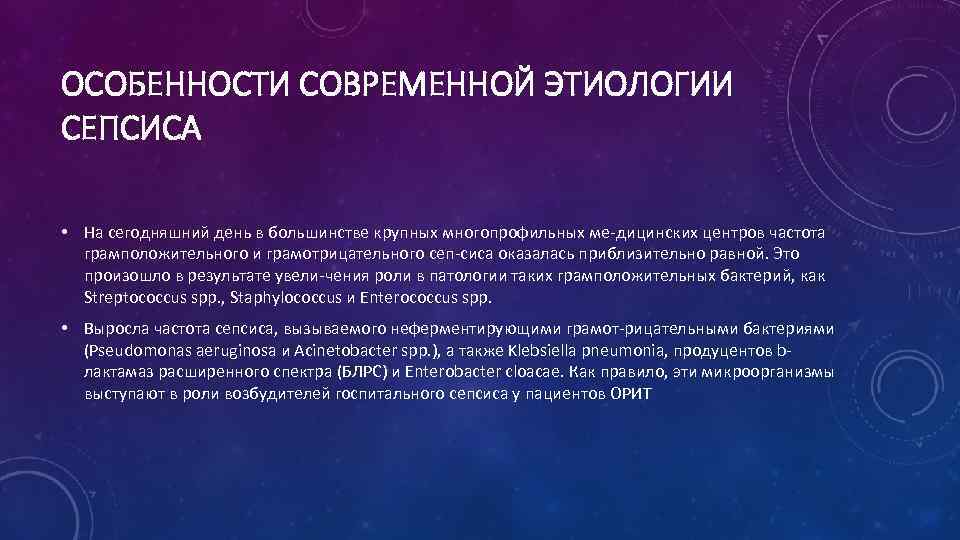 ОСОБЕННОСТИ СОВРЕМЕННОЙ ЭТИОЛОГИИ СЕПСИСА

• На сегодняшний день в большинстве крупных многопрофильных ме-дицинских центров частота грамположительного и грамотрицательного сеп-сиса оказалась приблизительно равной. Это произошло в результате увели-чения роли в патологии таких грамположительных бактерий, как Streptococcus spp., Staphylococcus и Enterococcus spp.

• Выросла частота сепсиса, вызываемого неферментирующими грамот-рицательными бактериями (Pseudomonas aeruginosa и Acinetobacter spp.), а также Klebsiella pneumonia, продуцентов b-лактамаз расширенного спектра (БЛРС) и Enterobacter cloacae. Как правило, эти микроорганизмы выступают в роли возбудителей госпитального сепсиса у пациентов ОРИТ